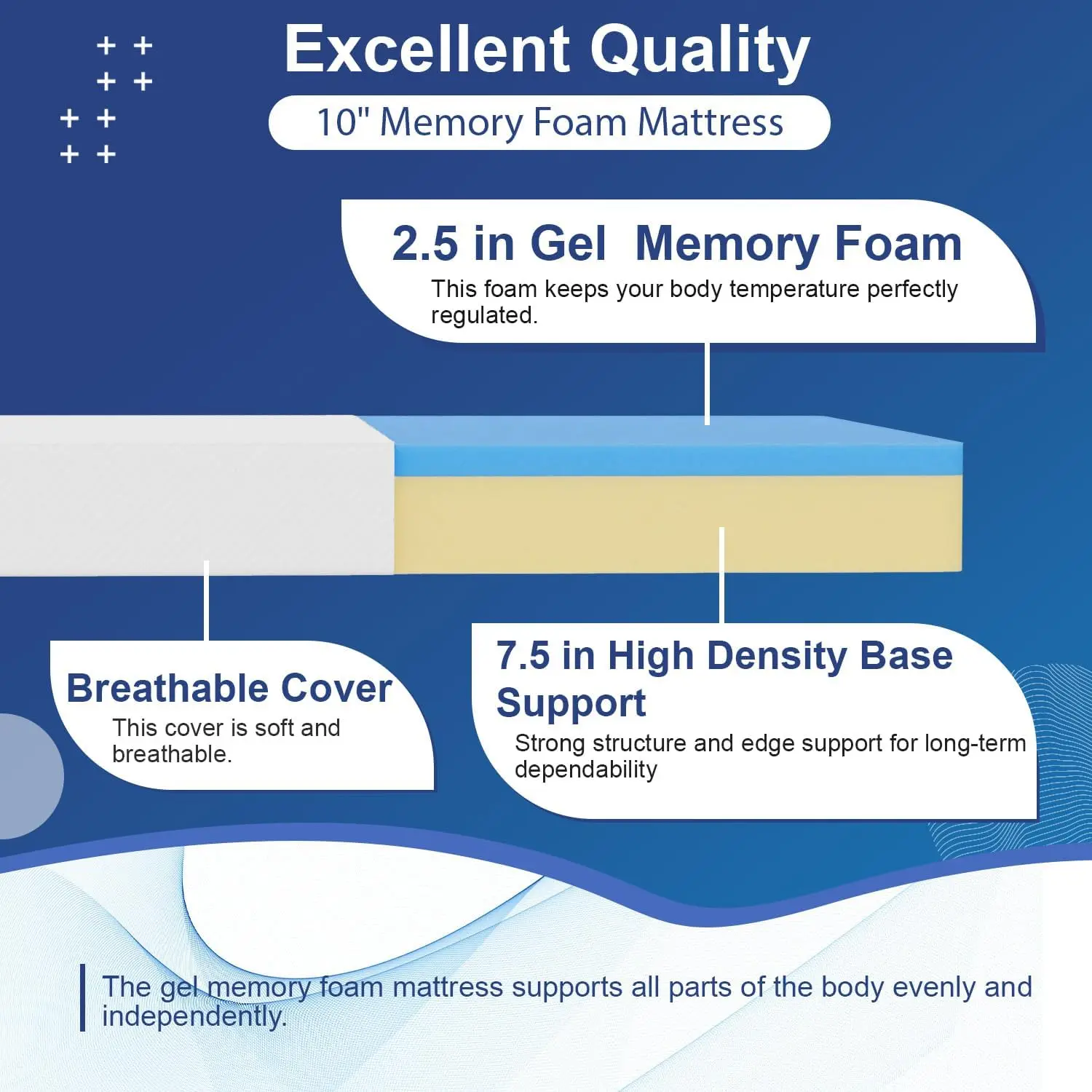 Excellent Quality

10" Memory Foam Mattress

2.5 in Gel  Memory Foam
This foam keeps your body temperature perfectly regulated.

Breathable Cover
This cover is soft and breathable.

7.5 in High Density Base Support
Strong structure and edge support for long-term dependability

The gel memory foam mattress supports all parts of the body evenly and independently.